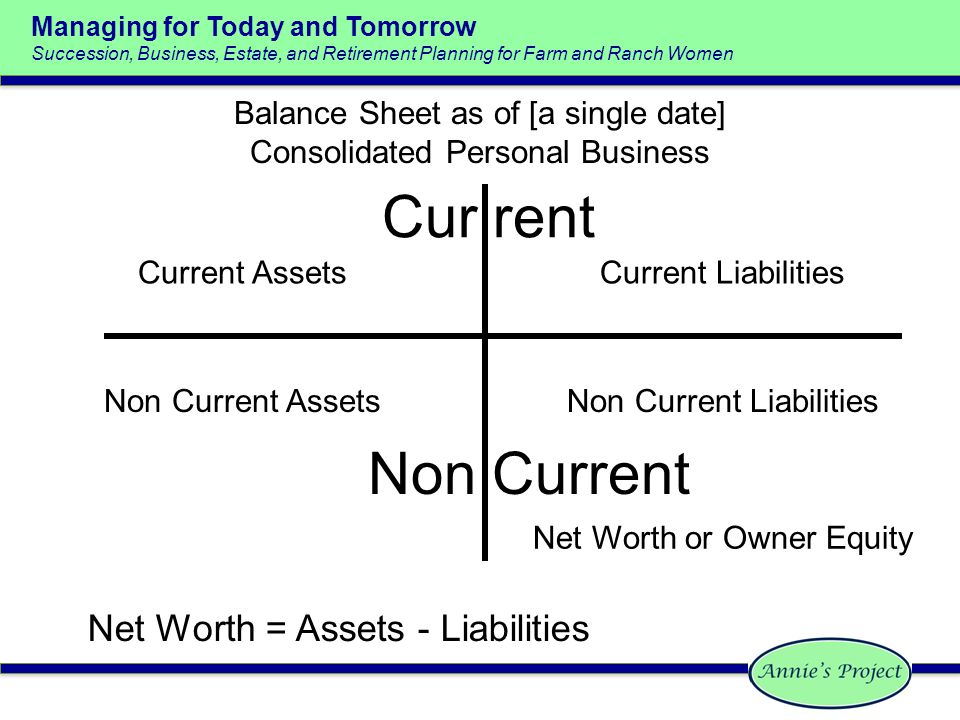 Managing for Today and Tomorrow
Succession, Business, Estate, and Retirement Planning for Farm and Ranch Women

Balance Sheet as of [a single date]
Consolidated Personal Business

Current

Current Assets

Current Liabilities

Non Current Assets

Non Current Liabilities

Non Current

Net Worth or Owner Equity

Net Worth = Assets - Liabilities

Annie's Project